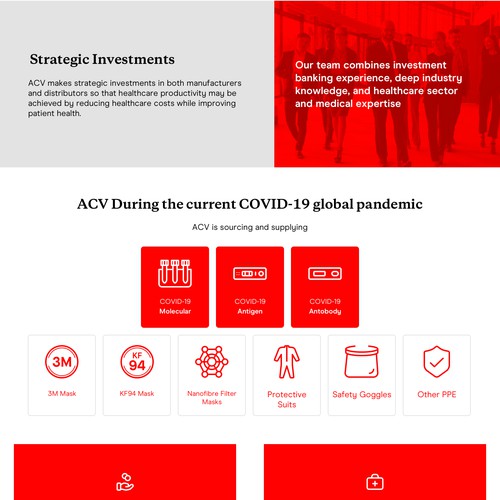 Strategic Investments

ACV makes strategic investments in both manufacturers and distributors so that healthcare productivity may be achieved by reducing healthcare costs while improving patient health.

Our team combines investment banking experience, deep industry knowledge, and healthcare sector and medical expertise

ACV During the current COVID-19 global pandemic

ACV is sourcing and supplying

COVID-19
Molecular

COVID-19
Antigen

COVID-19
Antobody

3M

3M Mask

KF
94

KF94 Mask

Nanofibre Filter Masks

Protective Suits

Safety Goggles

Other PPE